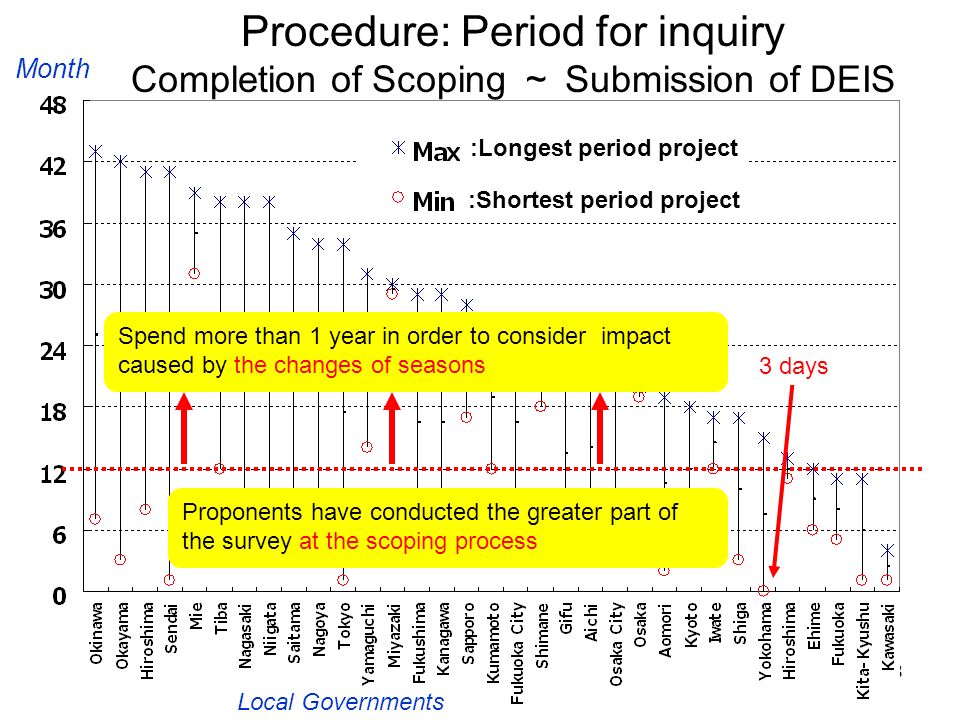 Procedure: Period for inquiry
Completion of Scoping ~ Submission of DEIS

Month

48
42
36
30
24
18
12
6
0

Max :Longest period project
Min :Shortest period project

Spend more than 1 year in order to consider impact caused by the changes of seasons

3 days

Proponents have conducted the greater part of the survey at the scoping process

Okinawa
Okayama
Hiroshima
Sendai
Mie
Tiba
Nagasaki
Niigata
Saitama
Nagoya
Tokyo
Yamaguchi
Miyazaki
Fukushima
Kanagawa
Sapporo
Kumamoto
Fukuoka City
Shimane
Gifu
Aichi
Osaka City
Osaka
Aomori
Kyoto
Iwate
Shiga
Yokohama
Hiroshima
Ehime
Fukuoka
Kita-Kyushu
Kawasaki

Local Governments